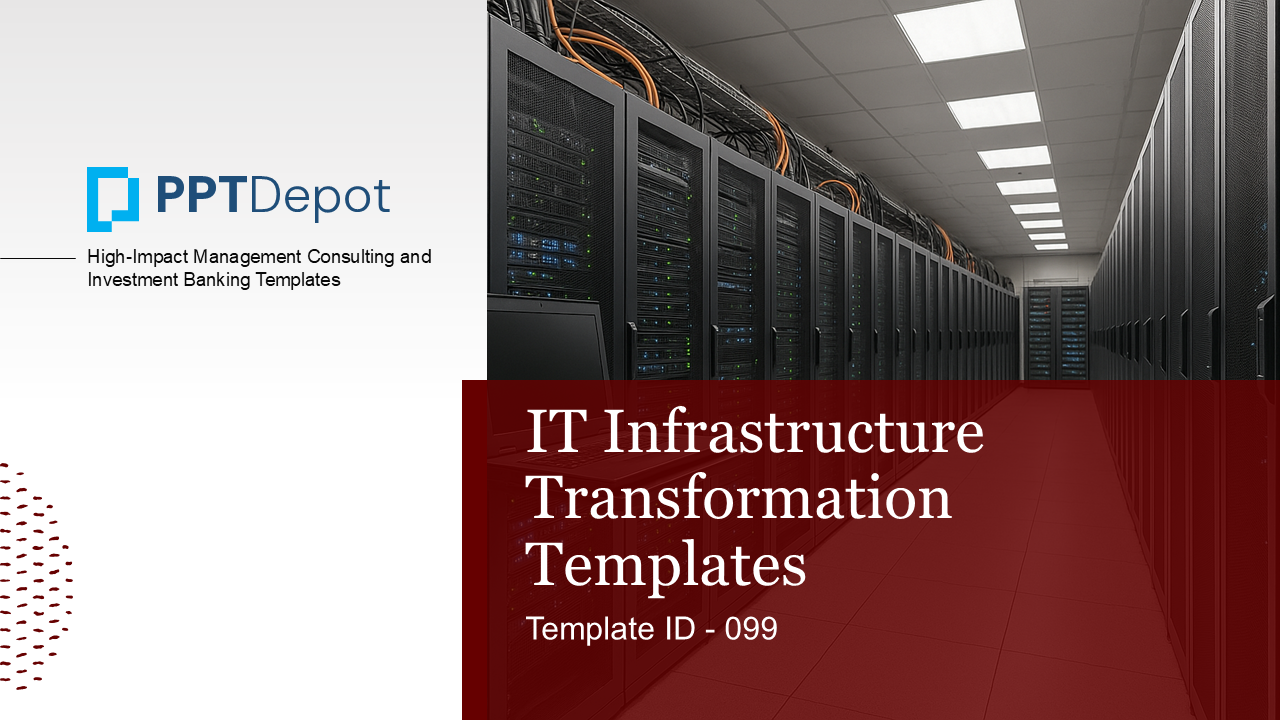 PPTDepot

High-Impact Management Consulting and Investment Banking Templates

IT Infrastructure Transformation Templates

Template ID - 099